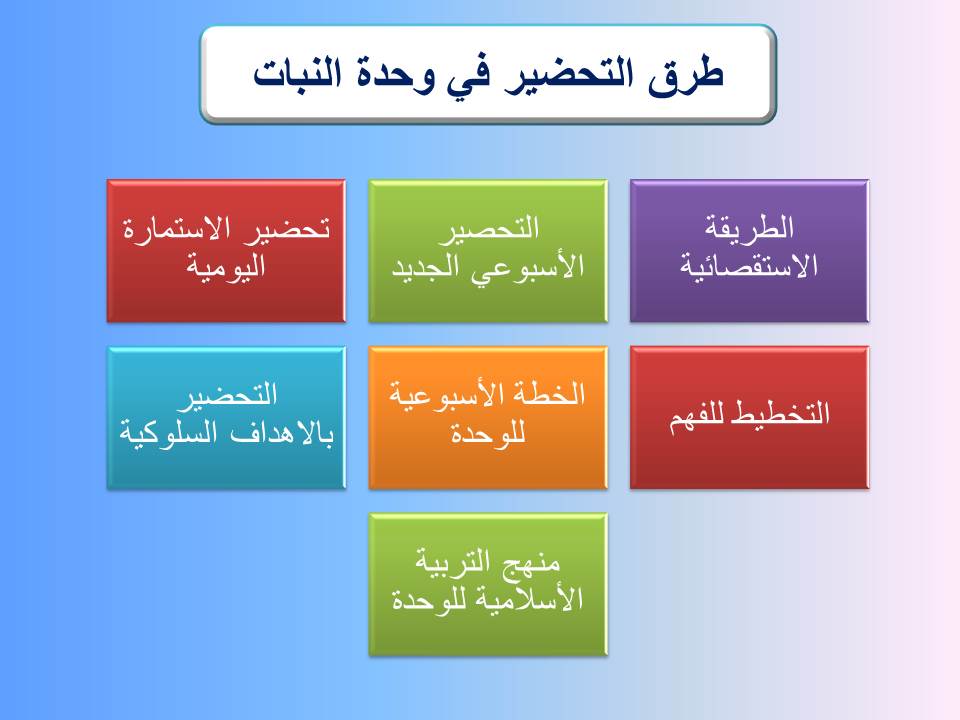 طرق التحضير في وحدة النبات

الطريقة الاستقصائية

التحصير الأسبوعي الجديد

تحضير الاستمارة اليومية

التخطيط للفهم

الخطة الأسبوعية للوحدة

التحضير بالاهداف السلوكية

منهج التربية الأسلامية للوحدة